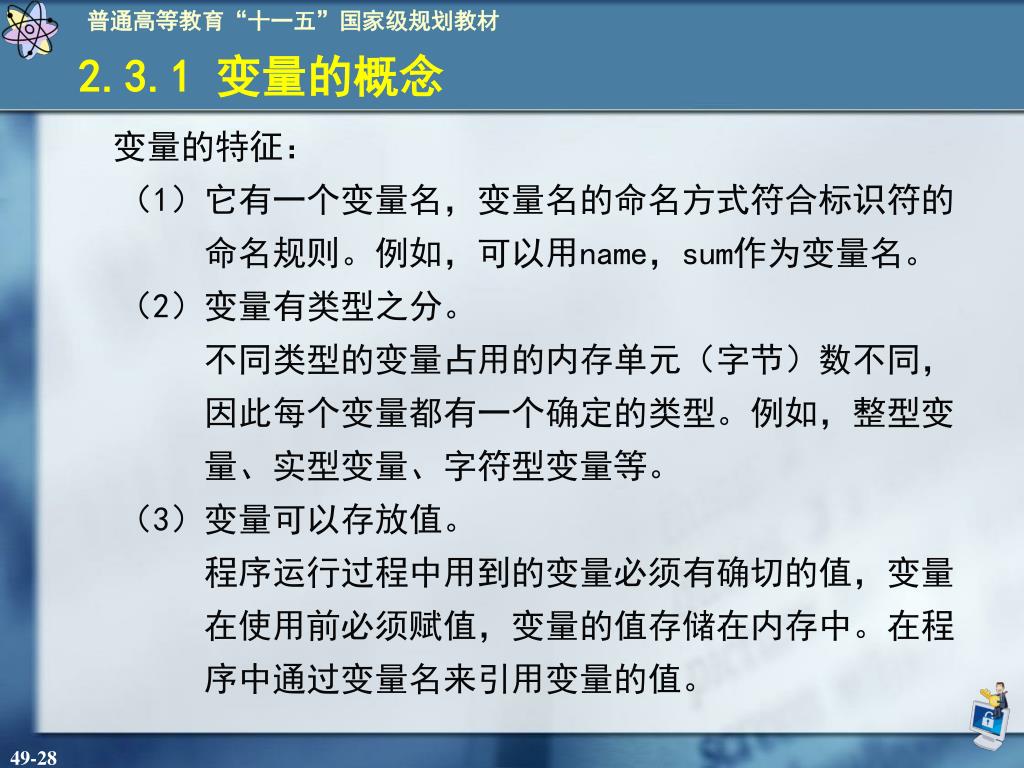 普通高等教育“十一五”国家级规划教材

2.3.1 变量的概念

变量的特征：

（1）它有一个变量名，变量名的命名方式符合标识符的命名规则。例如，可以用name，sum作为变量名。

（2）变量有类型之分。

不同类型的变量占用的内存单元（字节）数不同，因此每个变量都有一个确定的类型。例如，整型变量、实型变量、字符型变量等。

（3）变量可以存放值。

程序运行过程中用到的变量必须有确切的值，变量在使用前必须赋值，变量的值存储在内存中。在程序中通过变量名来引用变量的值。

49-28